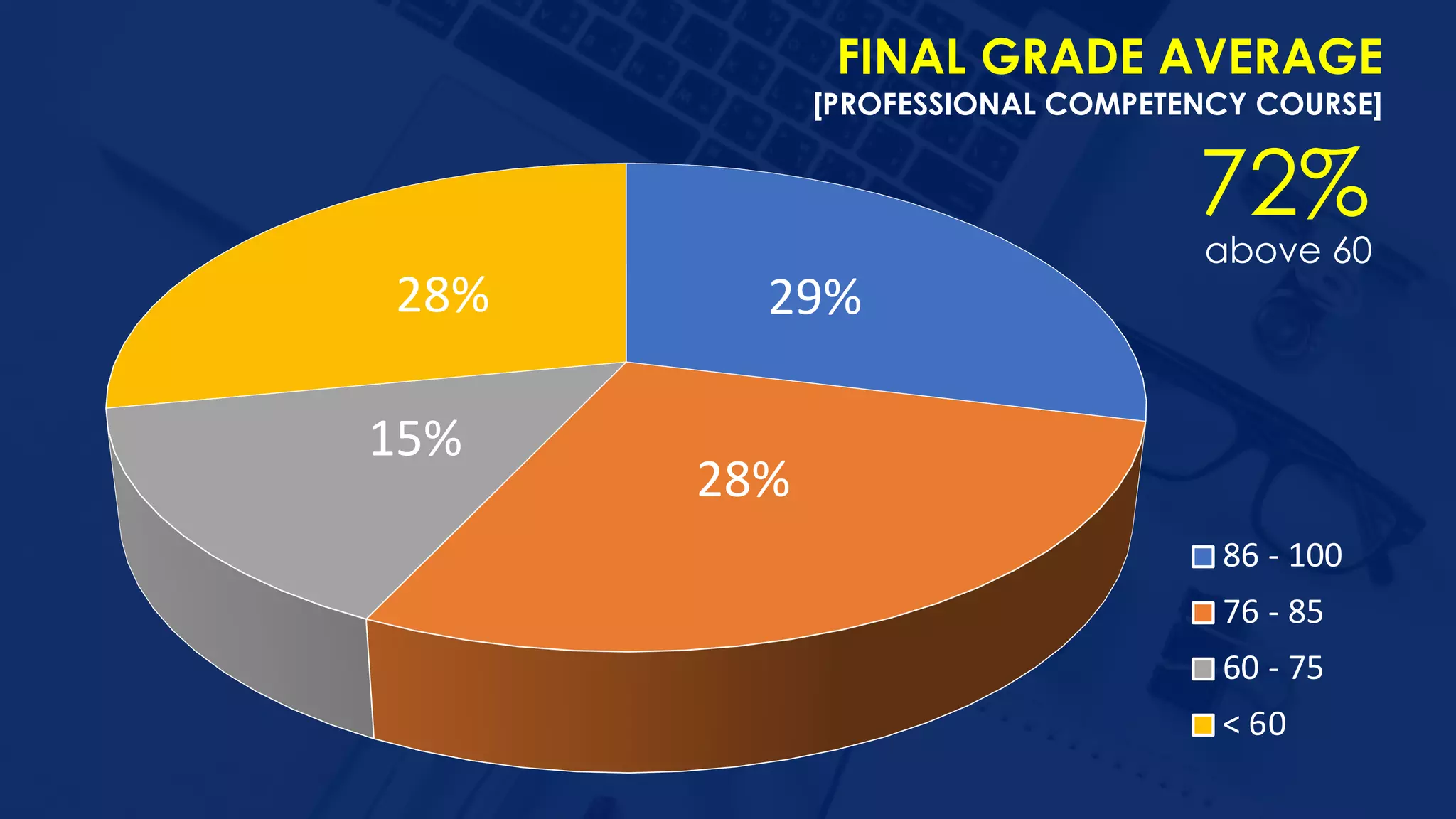 FINAL GRADE AVERAGE
[PROFESSIONAL COMPETENCY COURSE]

72%
above 60

28%
29%
15%
28%

86 - 100
76 - 85
60 - 75
< 60